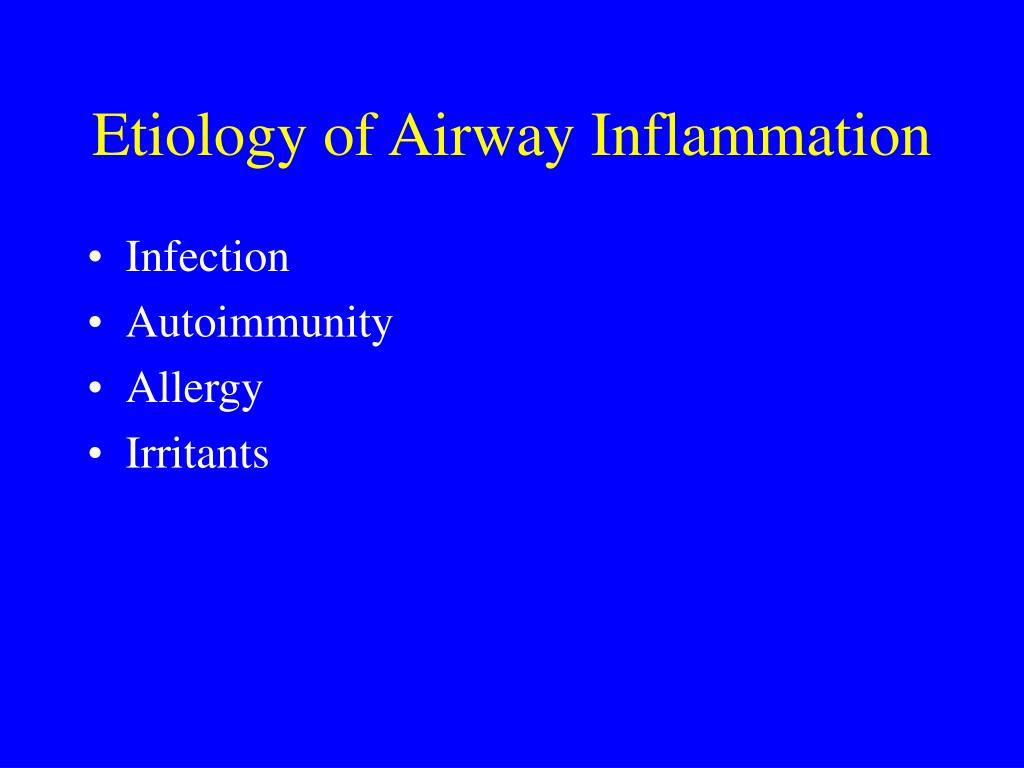 Etiology of Airway Inflammation

• Infection
• Autoimmunity
• Allergy
• Irritants